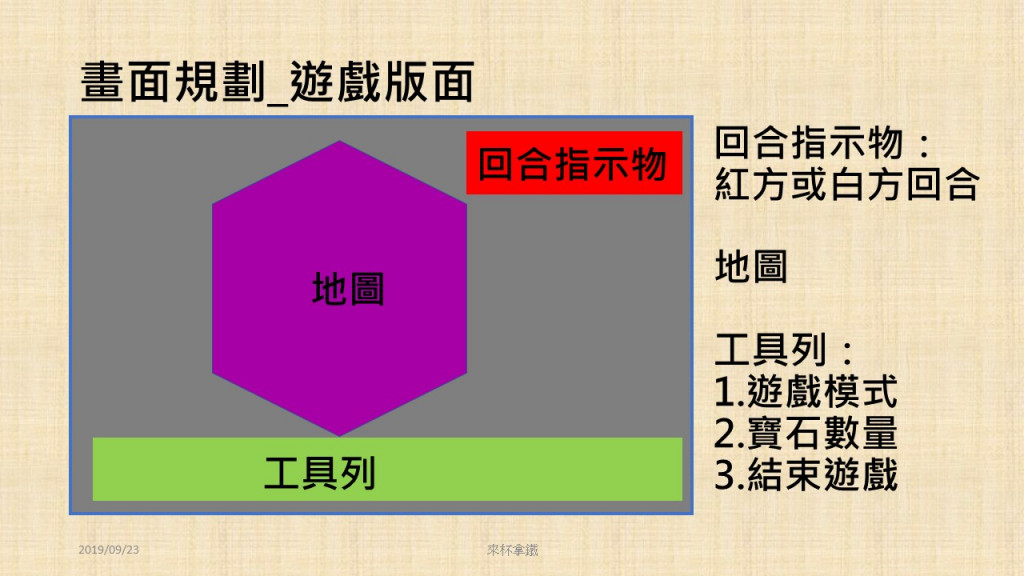 畫面規劃_遊戲版面

回合指示物

地圖

工具列

回合指示物：
紅方或白方回合

地圖

工具列：
1.遊戲模式
2.寶石數量
3.結束遊戲

2019/09/23

來杯拿鐵